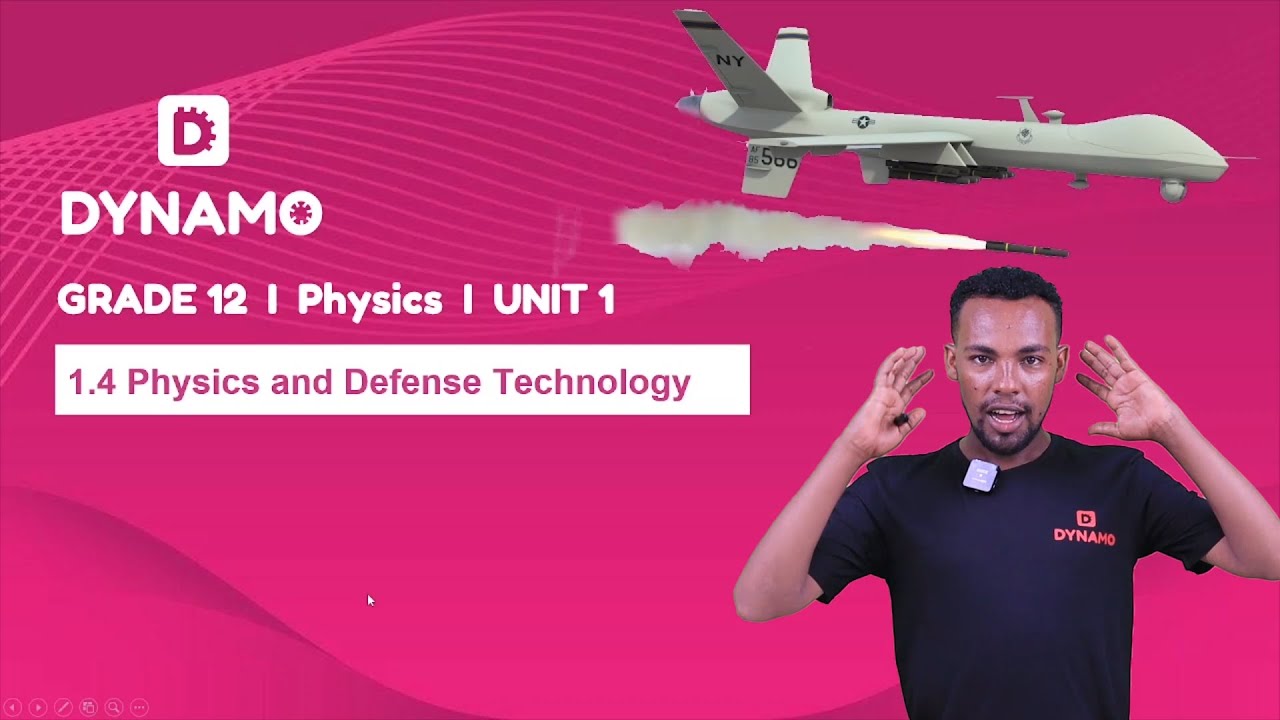 DYNAMO

GRADE 12 | Physics | UNIT 1

1.4 Physics and Defense Technology

NY

AF 05 566

DYNAMO